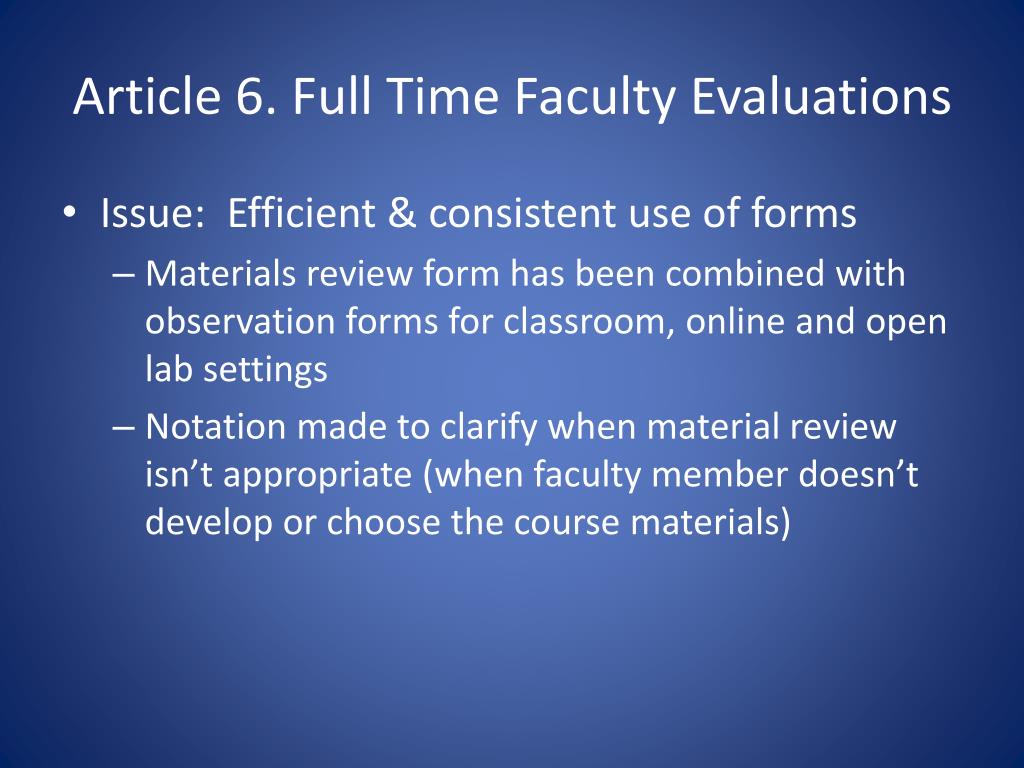 Article 6. Full Time Faculty Evaluations

• Issue: Efficient & consistent use of forms

– Materials review form has been combined with observation forms for classroom, online and open lab settings

– Notation made to clarify when material review isn’t appropriate (when faculty member doesn’t develop or choose the course materials)